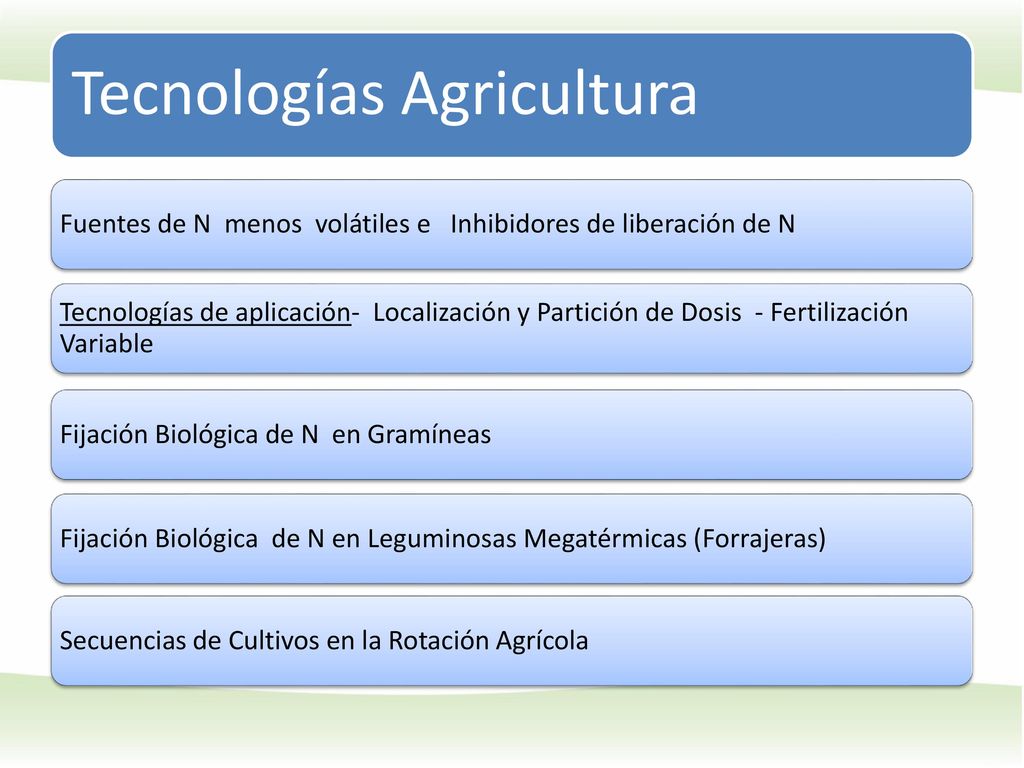 Tecnologías Agricultura

Fuentes de N menos volátiles e Inhibidores de liberación de N

Tecnologías de aplicación- Localización y Partición de Dosis - Fertilización Variable

Fijación Biológica de N en Gramíneas

Fijación Biológica de N en Leguminosas Megatérmicas (Forrajeras)

Secuencias de Cultivos en la Rotación Agrícola